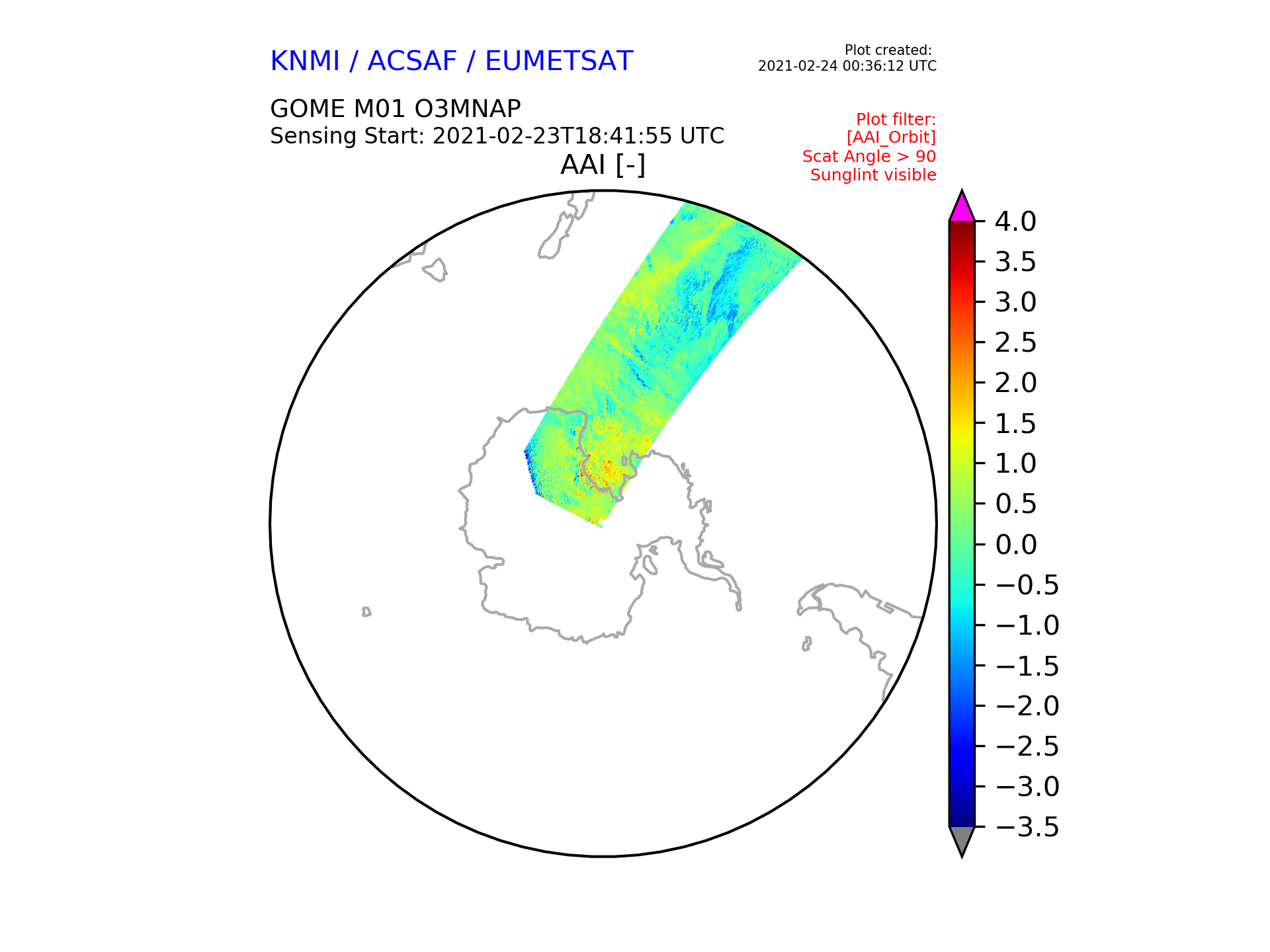 KNMI / ACSAF / EUMETSAT

Plot created:
2021-02-24 00:36:12 UTC

GOME M01 O3MNAP
Sensing Start: 2021-02-23T18:41:55 UTC

Plot filter:
[AAI_Orbit]
Scat Angle > 90
Sunglint visible

AAI [-]

4.0
3.5
3.0
2.5
2.0
1.5
1.0
0.5
0.0
−0.5
−1.0
−1.5
−2.0
−2.5
−3.0
−3.5